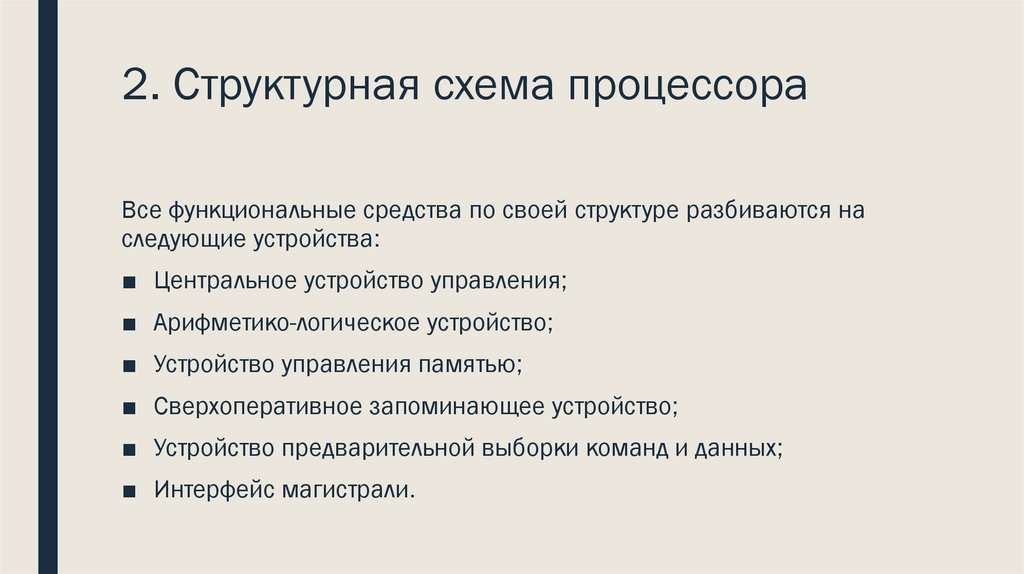 2. Структурная схема процессора

Все функциональные средства по своей структуре разбиваются на следующие устройства:

■ Центральное устройство управления;
■ Арифметико-логическое устройство;
■ Устройство управления памятью;
■ Сверхоперативное запоминающее устройство;
■ Устройство предварительной выборки команд и данных;
■ Интерфейс магистрали.